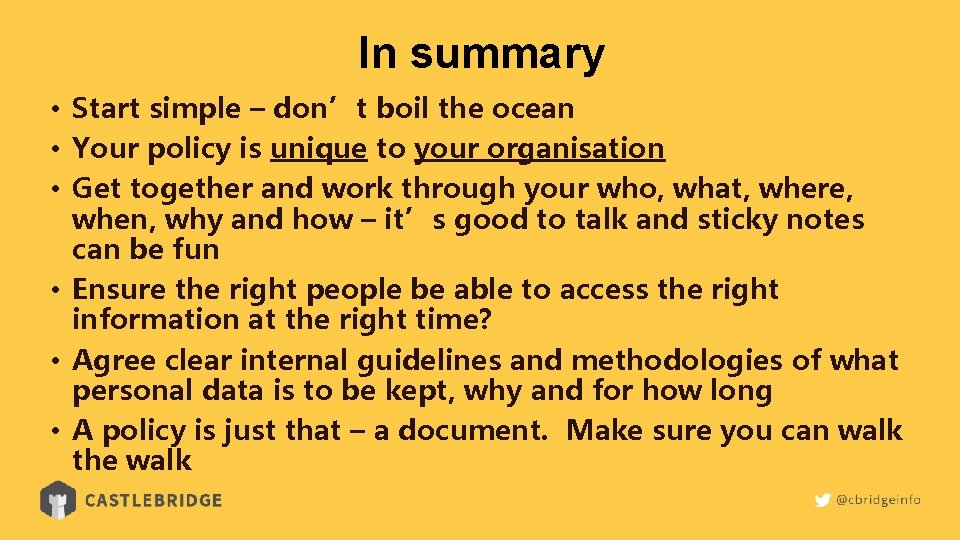 In summary

• Start simple – don’t boil the ocean
• Your policy is unique to your organisation
• Get together and work through your who, what, where, when, why and how – it’s good to talk and sticky notes can be fun
• Ensure the right people be able to access the right information at the right time?
• Agree clear internal guidelines and methodologies of what personal data is to be kept, why and for how long
• A policy is just that – a document. Make sure you can walk the walk

CASTLEBRIDGE

@cbridgeinfo